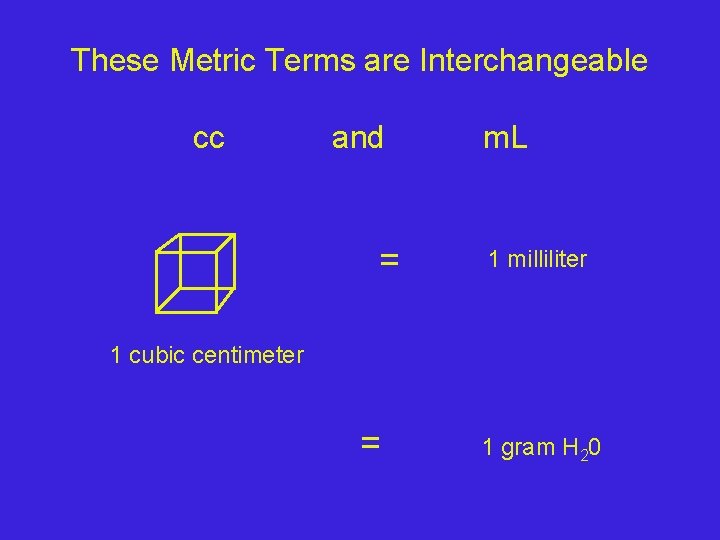 These Metric Terms are Interchangeable

cc and mL

= 1 milliliter

1 cubic centimeter

= 1 gram $H_20$